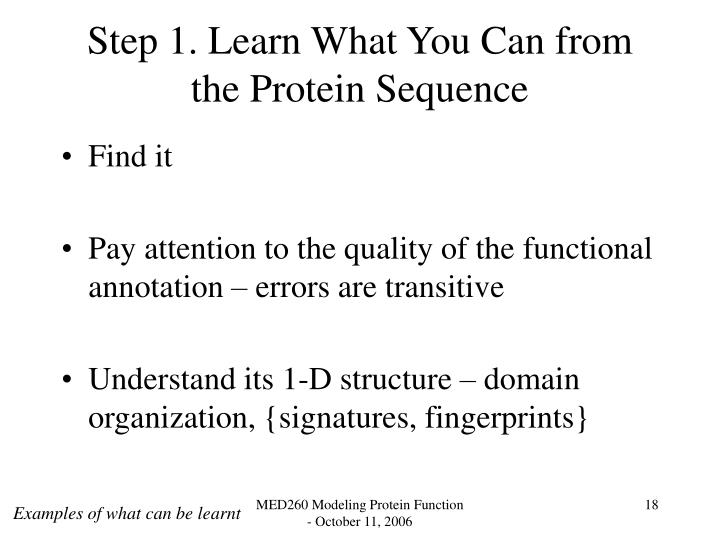 Step 1. Learn What You Can from the Protein Sequence

• Find it

• Pay attention to the quality of the functional annotation – errors are transitive

• Understand its 1-D structure – domain organization, {signatures, fingerprints}

Examples of what can be learnt

MED260 Modeling Protein Function - October 11, 2006

18